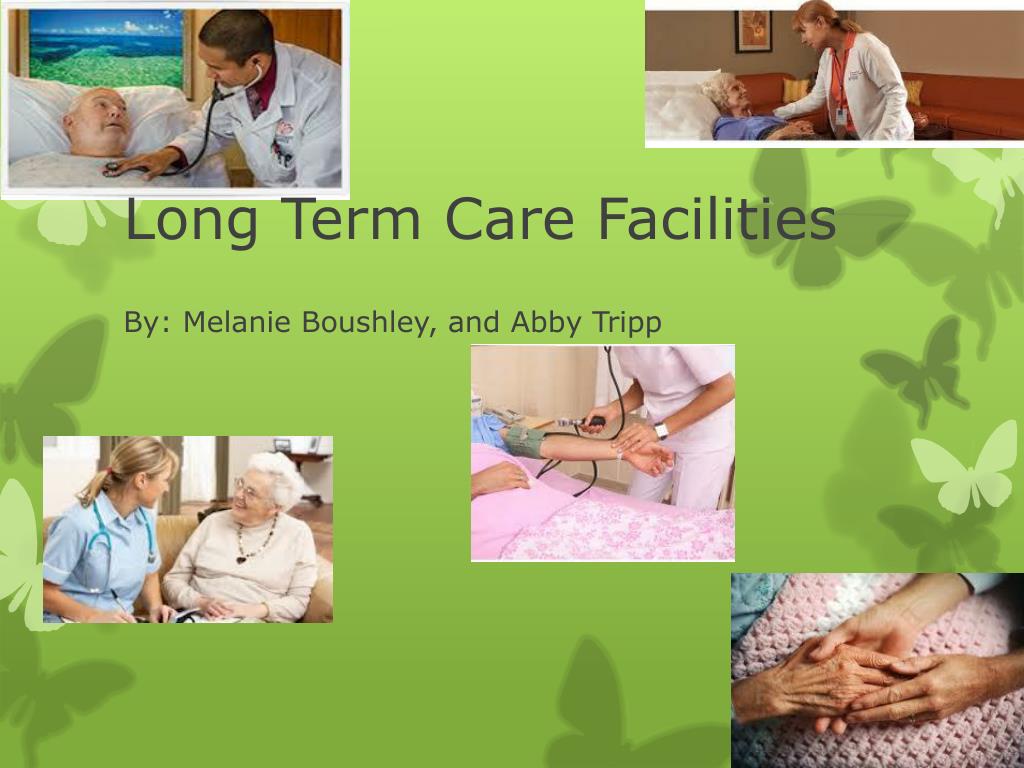 Long Term Care Facilities

By: Melanie Boushley, and Abby Tripp